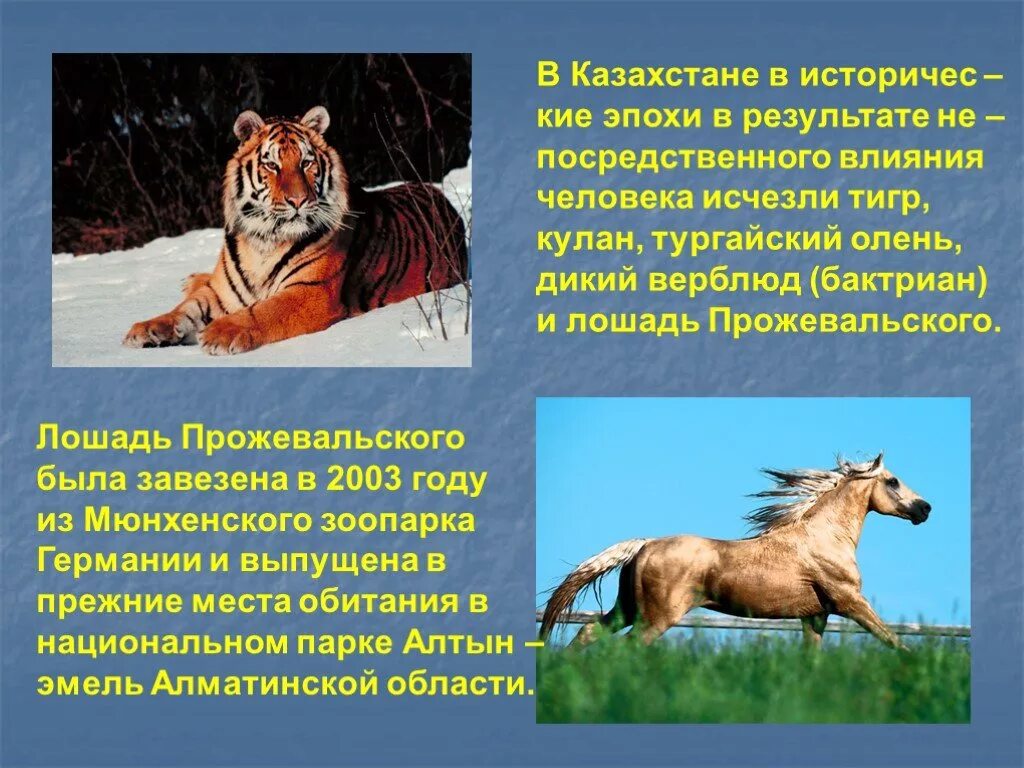 В Казахстане в историчес – кие эпохи в результате не – посредственного влияния человека исчезли тигр, кулан, тургайский олень, дикий верблюд (бактриан) и лошадь Прожевальского.

Лошадь Прожевальского была завезена в 2003 году из Мюнхенского зоопарка Германии и выпущена в прежние места обитания в национальном парке Алтын – эмель Алматинской области.